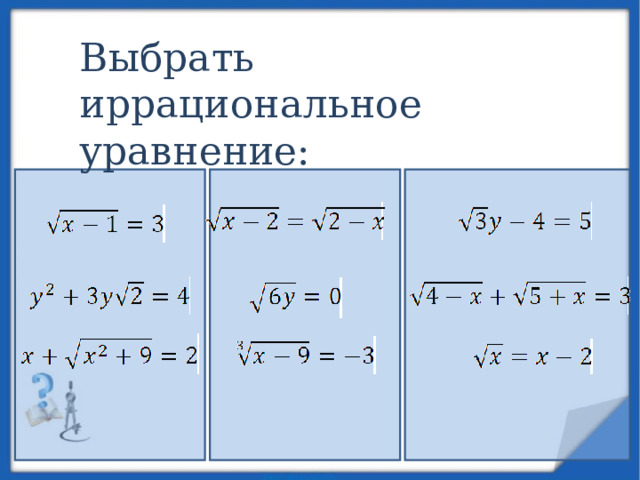 Выбрать иррациональное уравнение:

$\sqrt{x-1}=3$

$y^2+3y\sqrt{2}=4$

$x+\sqrt{x^2+9}=2$

$\sqrt{x-2}=\sqrt{2-x}$

$\sqrt{6y}=0$

$\sqrt[3]{x-9}=-3$

$\sqrt{3}y-4=5$

$\sqrt{4-x}+\sqrt{5+x}=3$

$\sqrt{x}=x-2$